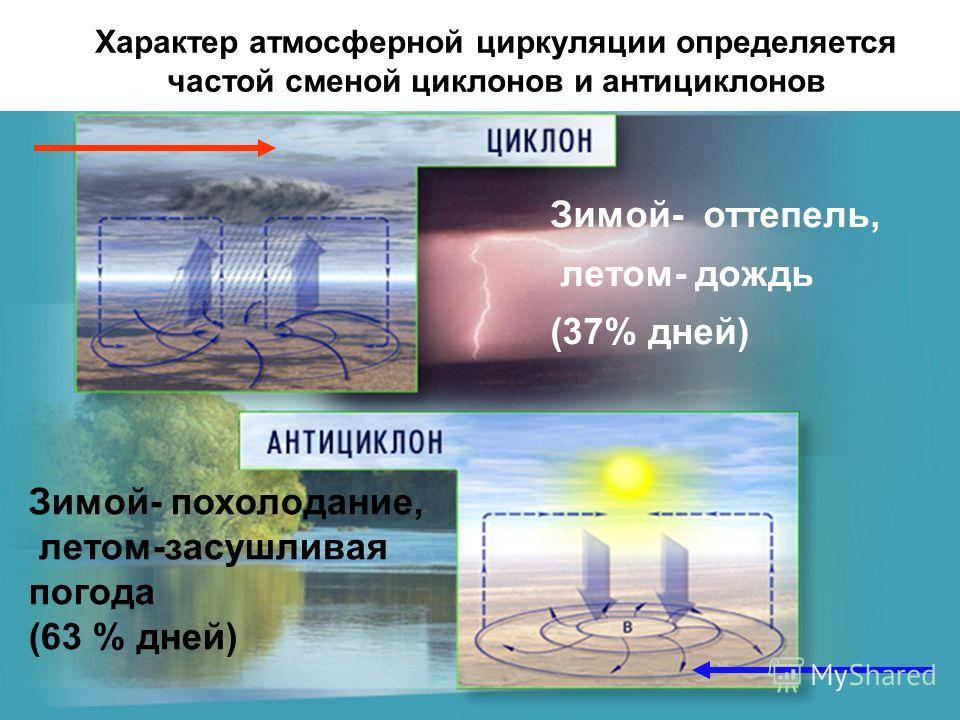 Характер атмосферной циркуляции определяется частой сменой циклонов и антициклонов

ЦИКЛОН

Зимой- оттепель,
летом- дождь
(37% дней)

АНТИЦИКЛОН

Зимой- похолодание,
летом-засушливая погода
(63 % дней)

В

MyShared